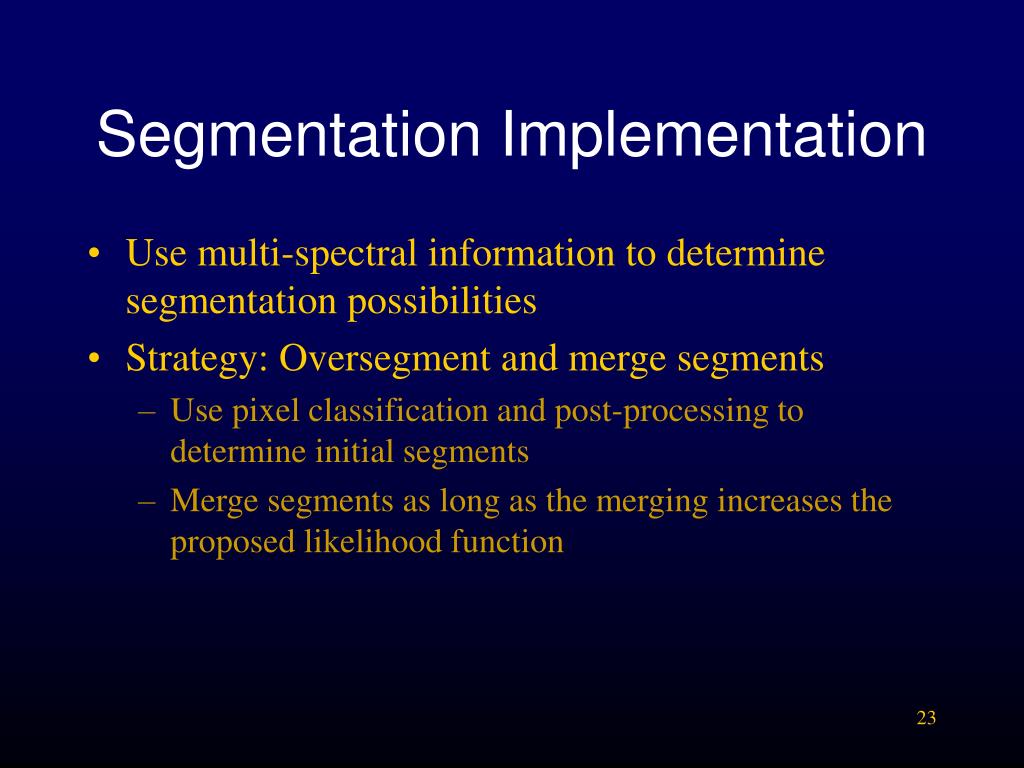 Segmentation Implementation

• Use multi-spectral information to determine segmentation possibilities

• Strategy: Oversegment and merge segments

– Use pixel classification and post-processing to determine initial segments

– Merge segments as long as the merging increases the proposed likelihood function

23